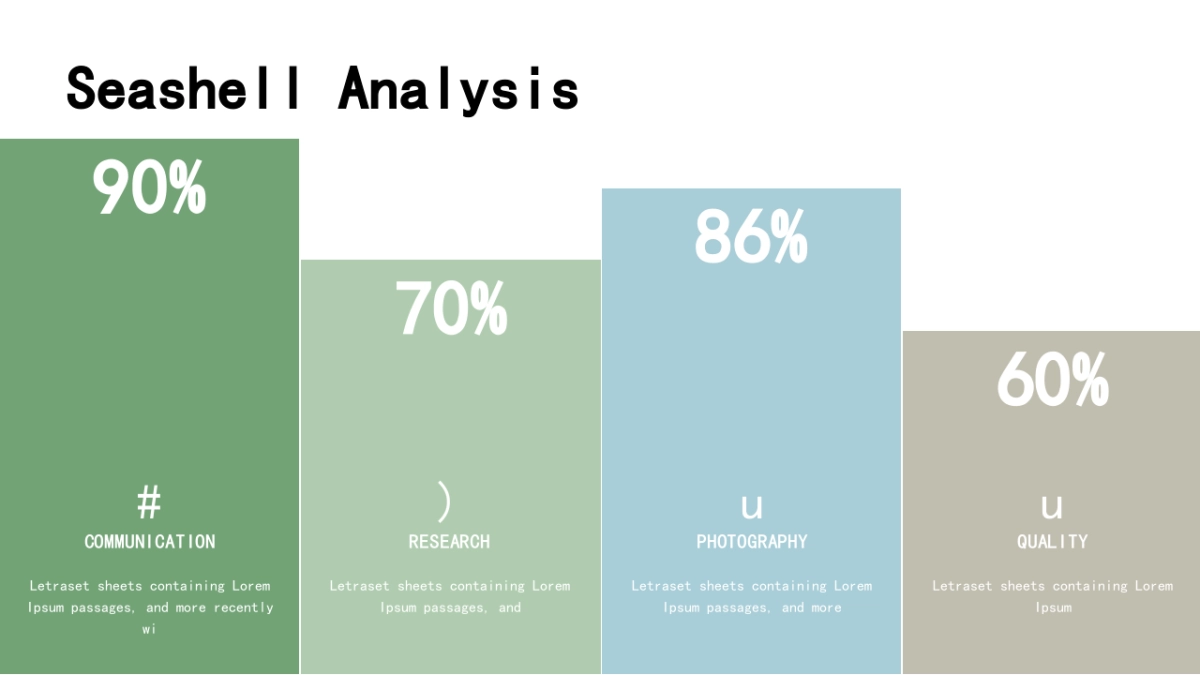 Seashell Analysis

90%

#

COMMUNICATION

Letraset sheets containing Lorem Ipsum passages, and more recently wi

70%

)

RESEARCH

Letraset sheets containing Lorem Ipsum passages, and

86%

u

PHOTOGRAPHY

Letraset sheets containing Lorem Ipsum passages, and more

60%

u

QUALITY

Letraset sheets containing Lorem Ipsum